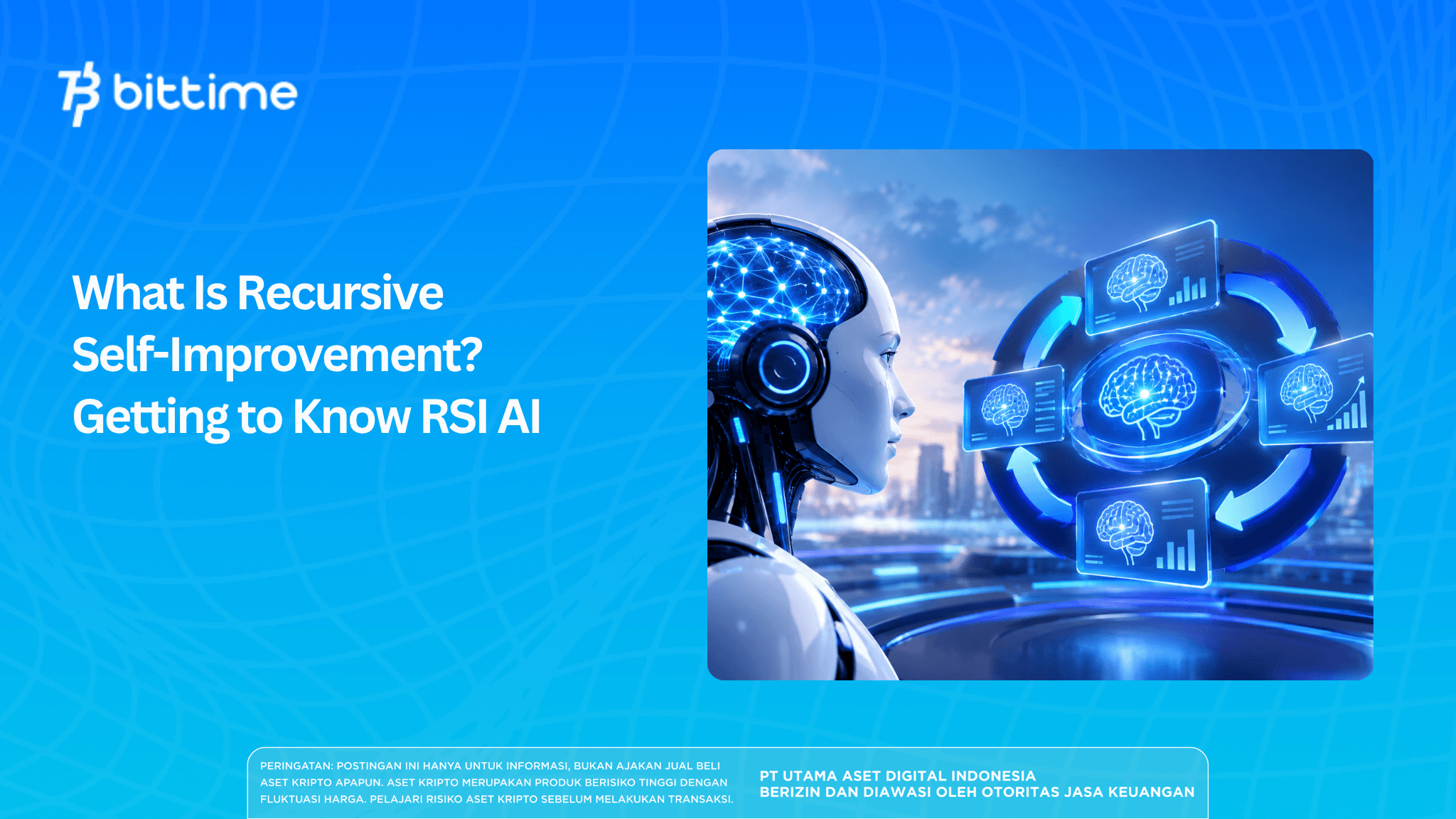 bittime

What Is Recursive Self-Improvement? Getting to Know RSI AI

PERINGATAN: POSTINGAN INI HANYA UNTUK INFORMASI, BUKAN AJAKAN JUAL BELI ASET KRIPTO APAPUN. ASET KRIPTO MERUPAKAN PRODUK BERISIKO TINGGI DENGAN FLUKTUASI HARGA. PELAJARI RISIKO ASET KRIPTO SEBELUM MELAKUKAN TRANSAKSI.

PT UTAMA ASET DIGITAL INDONESIA
BERIZIN DAN DIAWASI OLEH OTORITAS JASA KEUANGAN